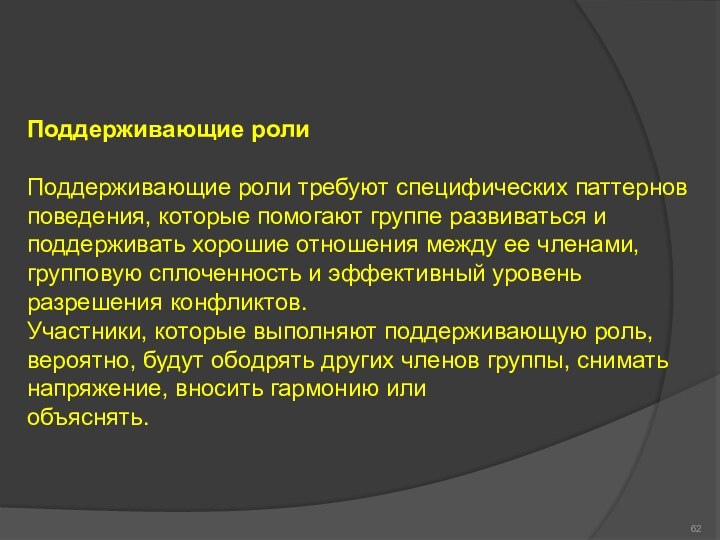 Поддерживающие роли

Поддерживающие роли требуют специфических паттернов поведения, которые помогают группе развиваться и поддерживать хорошие отношения между ее членами, групповую сплоченность и эффективный уровень разрешения конфликтов.
Участники, которые выполняют поддерживающую роль, вероятно, будут ободрять других членов группы, снимать напряжение, вносить гармонию или объяснять.

62